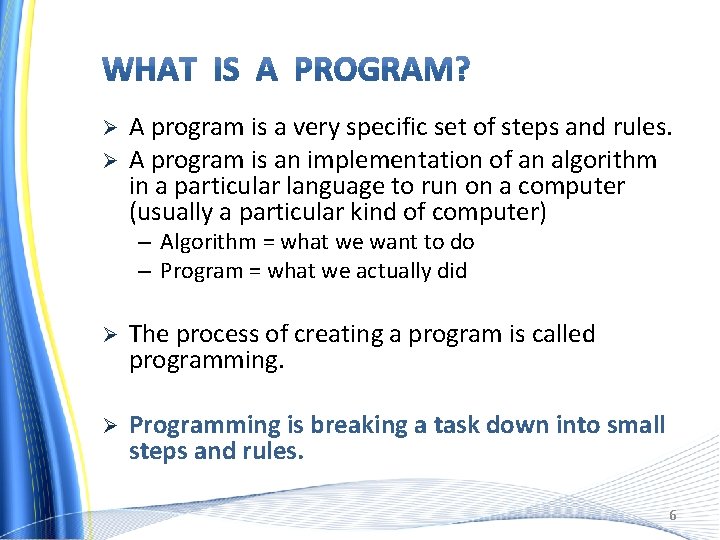 WHAT IS A PROGRAM?

➢ A program is a very specific set of steps and rules.

➢ A program is an implementation of an algorithm in a particular language to run on a computer (usually a particular kind of computer)

– Algorithm = what we want to do

– Program = what we actually did

➢ The process of creating a program is called programming.

➢ Programming is breaking a task down into small steps and rules.

6